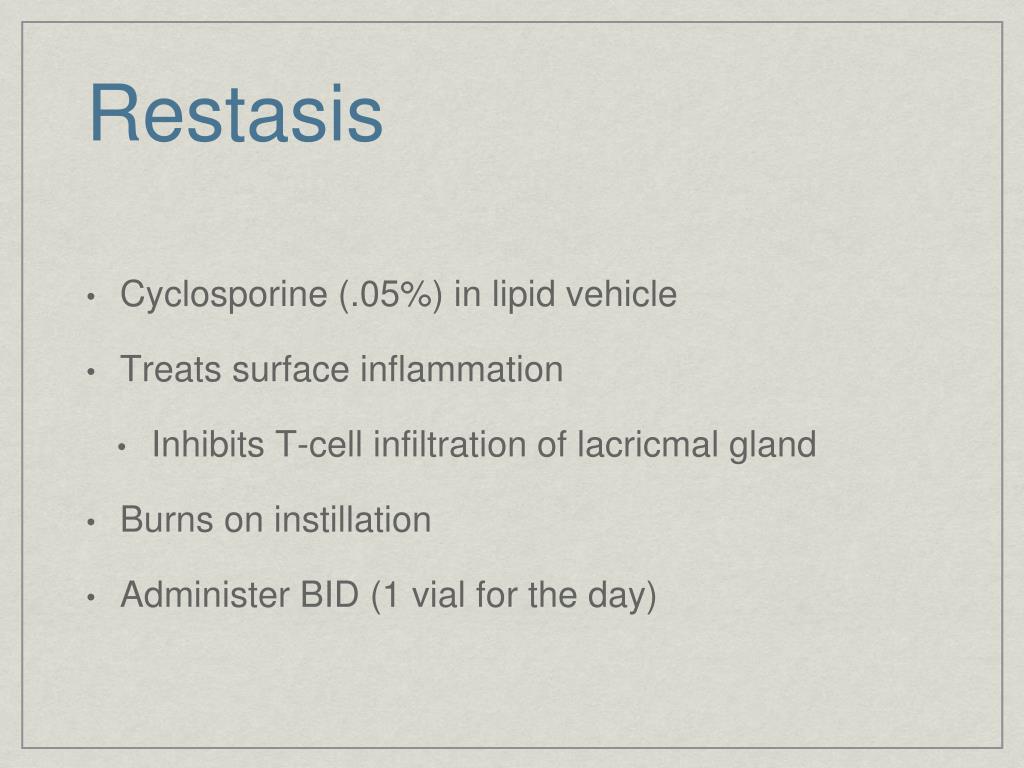 Restasis

• Cyclosporine (.05%) in lipid vehicle

• Treats surface inflammation

  • Inhibits T-cell infiltration of lacricmal gland

• Burns on instillation

• Administer BID (1 vial for the day)